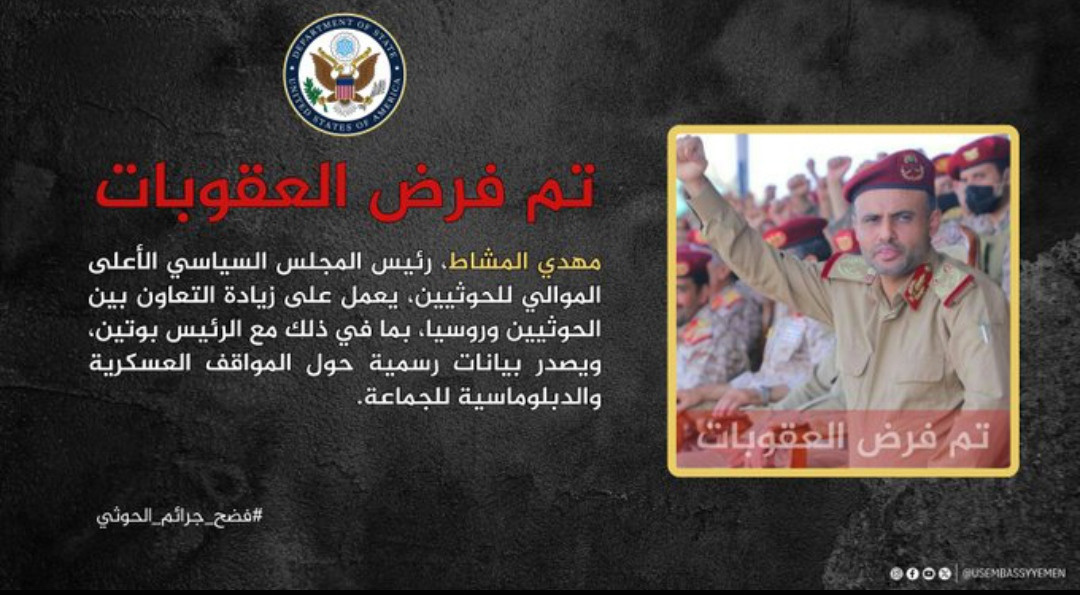 DEPARTMENT OF STATE
UNITED STATES OF AMERICA

تم فرض العقوبات

مهدي المشاط، رئيس المجلس السياسي الأعلى الموالي للحوثيين، يعمل على زيادة التعاون بين الحوثيين وروسيا، بما في ذلك مع الرئيس بوتين، ويصدر بيانات رسمية حول المواقف العسكرية والدبلوماسية للجماعة.

تم فرض العقوبات

#فضح_جرائم_الحوثي

@USEMBASSYYEMEN